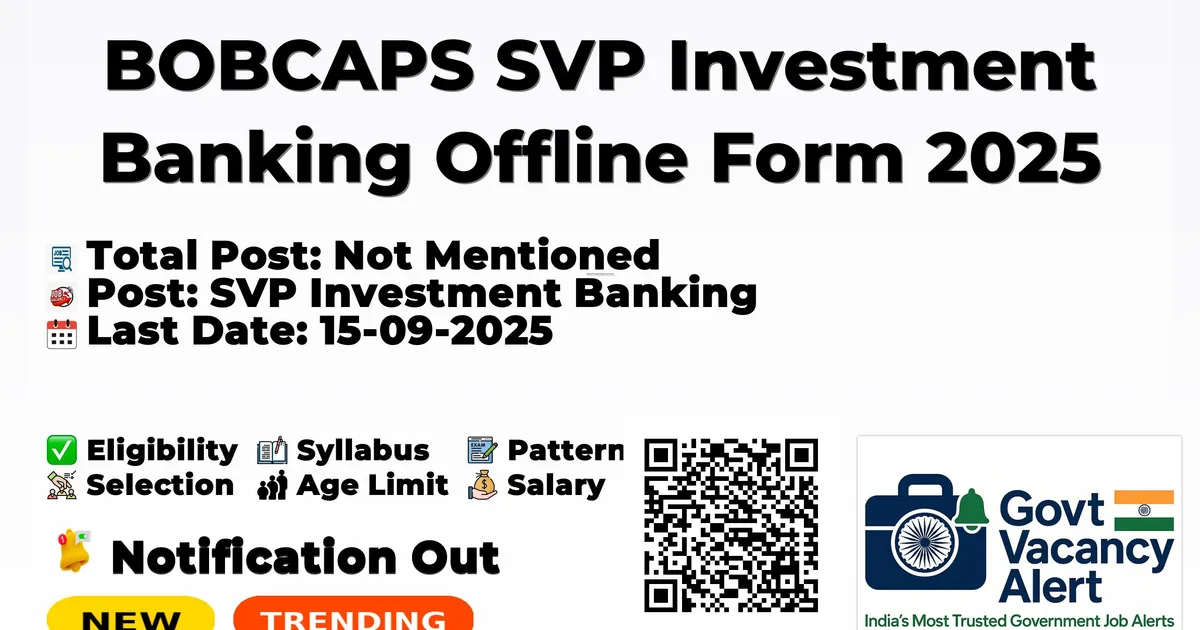 BOBCAPS SVP Investment Banking Offline Form 2025

Total Post: Not Mentioned
Post: SVP Investment Banking
Last Date: 15-09-2025

Eligibility Syllabus Pattern
Selection Age Limit Salary

Notification Out

NEW TRENDING

Govt Vacancy Alert
India's Most Trusted Government Job Alerts